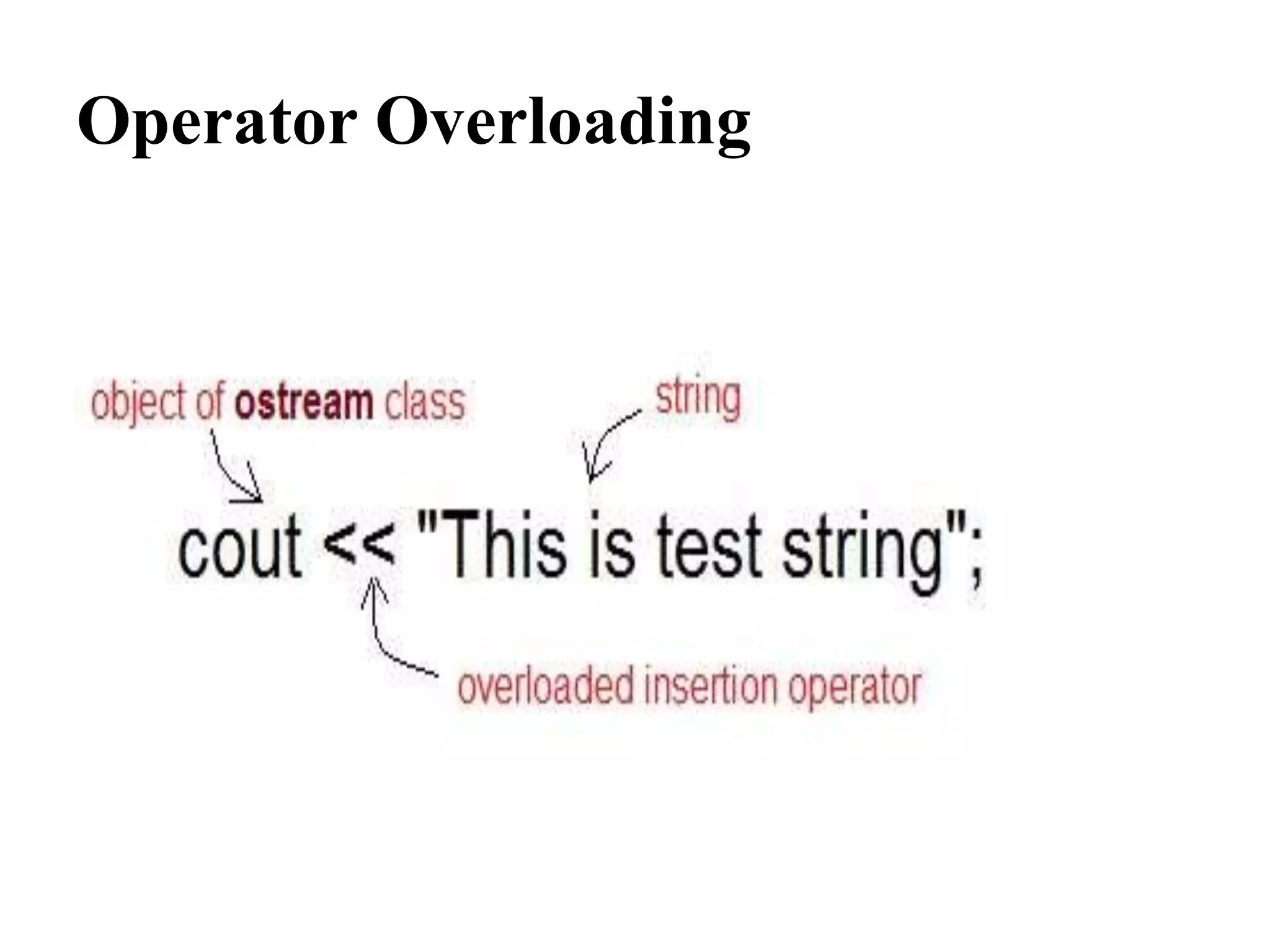 Operator Overloading

object of ostream class

string

cout << "This is test string";

overloaded insertion operator